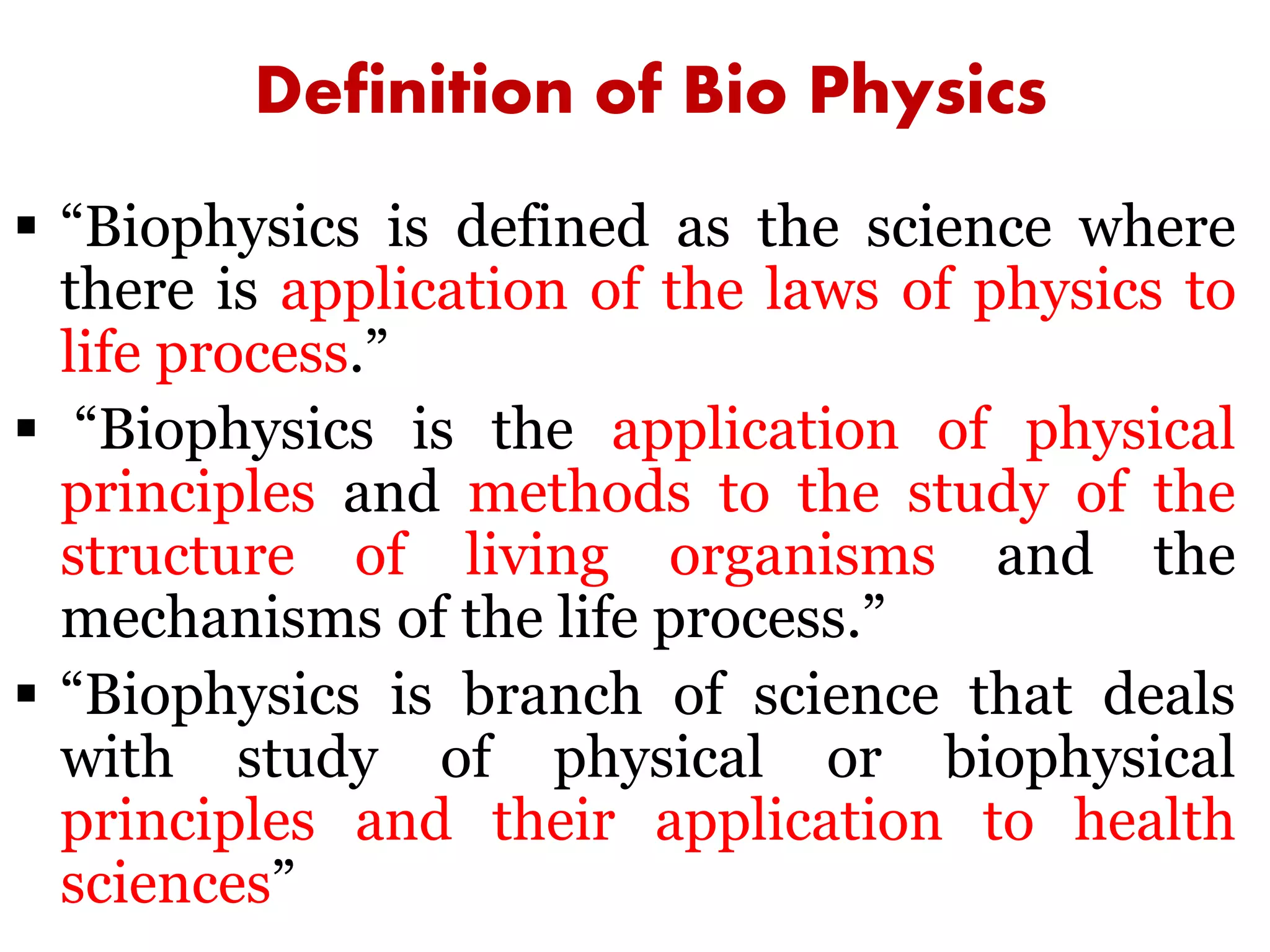 Definition of Bio Physics

▪ “Biophysics is defined as the science where there is application of the laws of physics to life process.”

▪ “Biophysics is the application of physical principles and methods to the study of the structure of living organisms and the mechanisms of the life process.”

▪ “Biophysics is branch of science that deals with study of physical or biophysical principles and their application to health sciences”